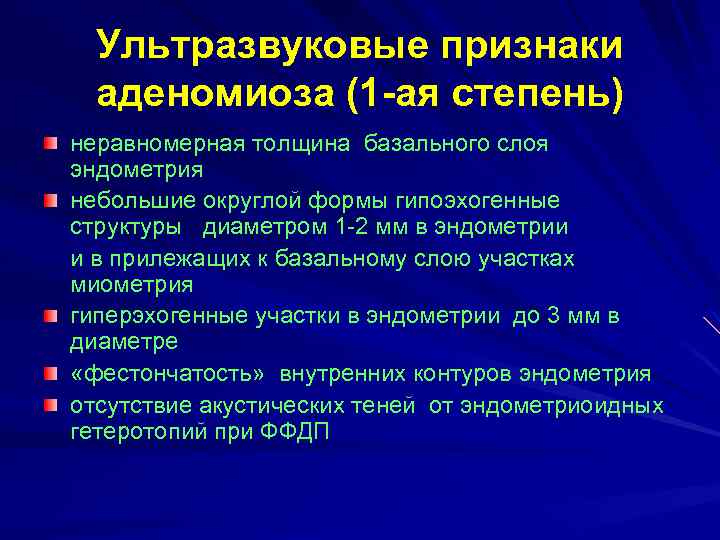 Ультразвуковые признаки аденомиоза (1-ая степень)

неравномерная толщина базального слоя эндометрия

небольшие округлой формы гипоэхогенные структуры диаметром 1-2 мм в эндометрии

и в прилежащих к базальному слою участках миометрия

гиперэхогенные участки в эндометрии до 3 мм в диаметре

«фестончатость» внутренних контуров эндометрия

отсутствие акустических теней от эндометриоидных гетеротопий при ФФДП